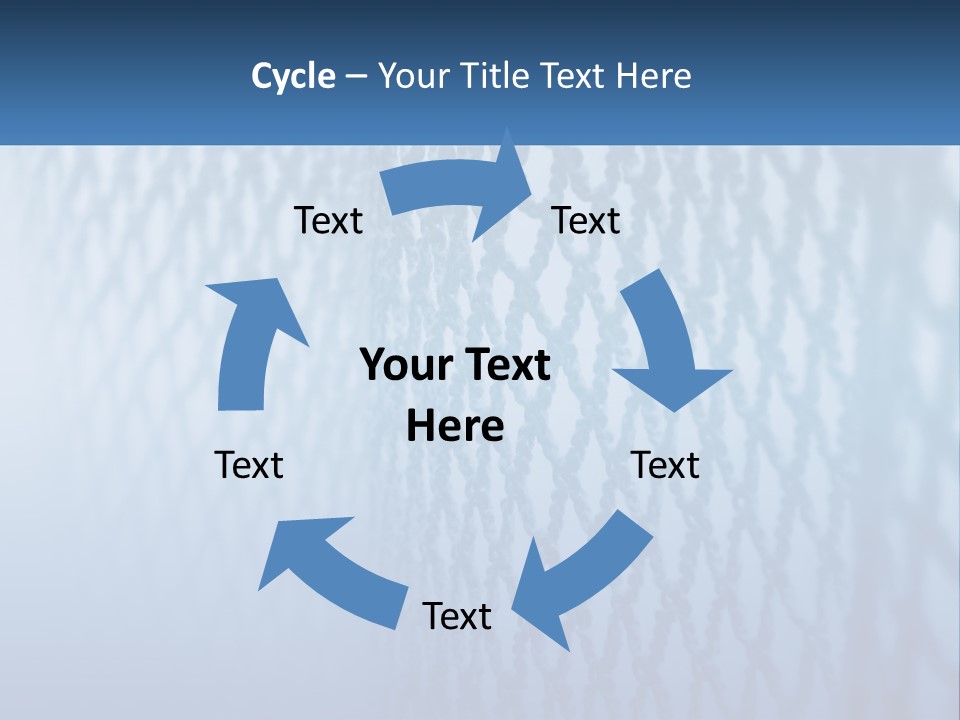 Cycle – Your Title Text Here

Text

Text

Your Text Here

Text

Text

Text